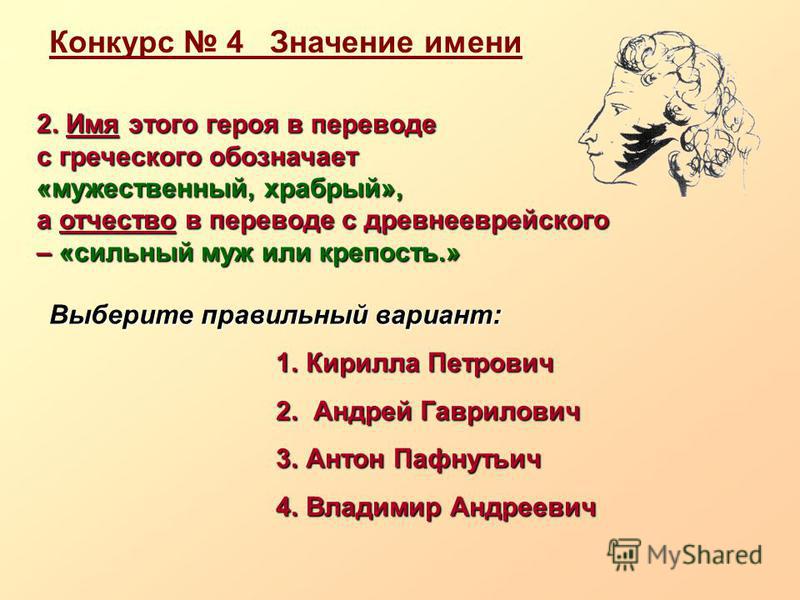 Конкурс № 4 Значение имени

2. Имя этого героя в переводе с греческого обозначает «мужественный, храбрый», а отчество в переводе с древнееврейского – «сильный муж или крепость.»

Выберите правильный вариант:

1. Кирилла Петрович

2. Андрей Гаврилович

3. Антон Пафнутьич

4. Владимир Андреевич

MyShared